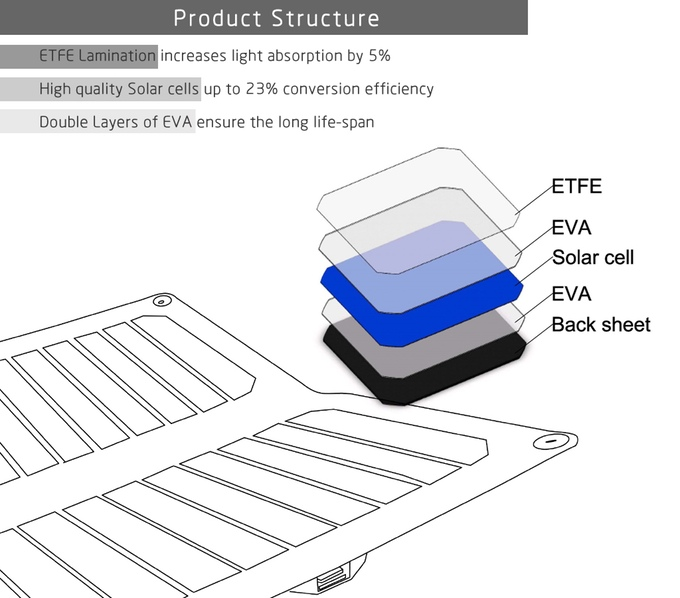 Product Structure

ETFE Lamination increases light absorption by 5%

High quality Solar cells up to 23% conversion efficiency

Double Layers of EVA ensure the long life-span

ETFE
EVA
Solar cell
EVA
Back sheet